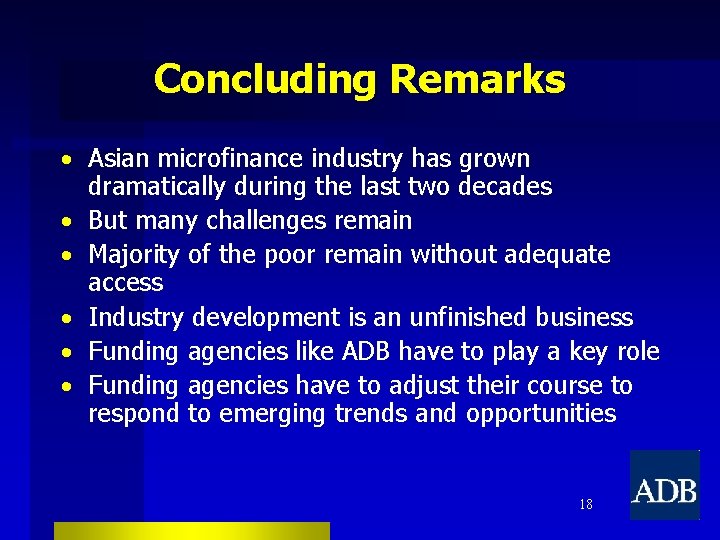 Concluding Remarks

• Asian microfinance industry has grown dramatically during the last two decades
• But many challenges remain
• Majority of the poor remain without adequate access
• Industry development is an unfinished business
• Funding agencies like ADB have to play a key role
• Funding agencies have to adjust their course to respond to emerging trends and opportunities

18

ADB